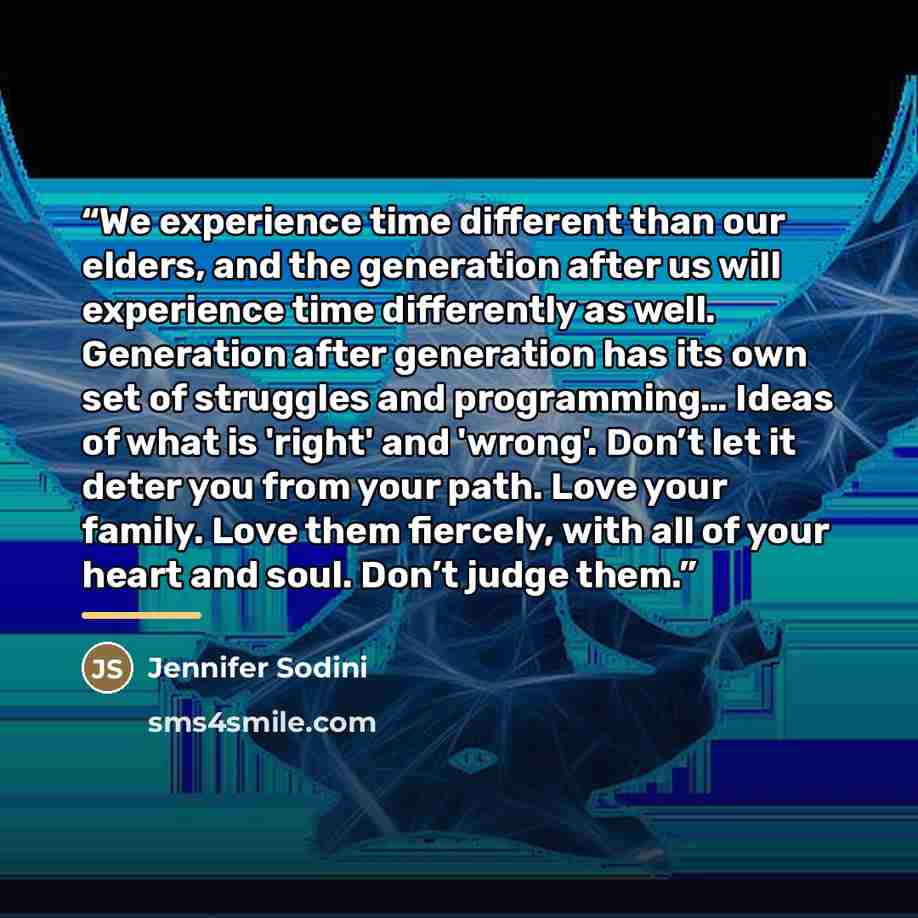 “We experience time different than our elders, and the generation after us will experience time differently as well. Generation after generation has its own set of struggles and programming... Ideas of what is 'right' and 'wrong'. Don’t let it deter you from your path. Love your family. Love them fiercely, with all of your heart and soul. Don’t judge them.”

JS Jennifer Sodini

sms4smile.com